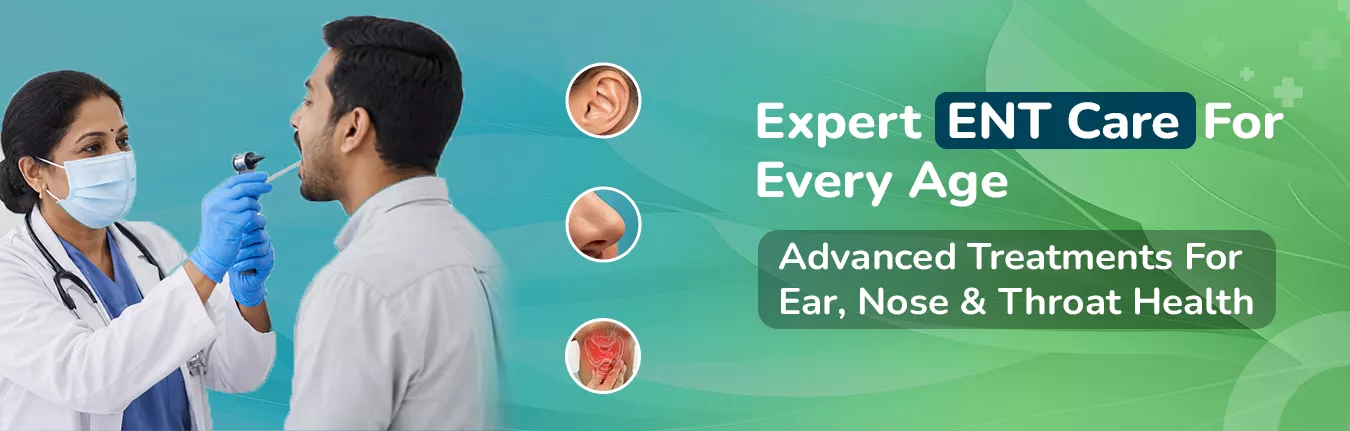 Expert ENT Care For Every Age

Advanced Treatments For Ear, Nose & Throat Health